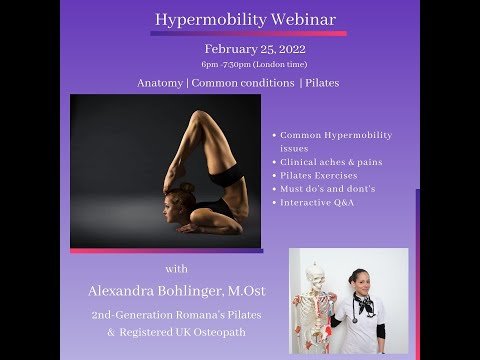 Hypermobility Webinar

February 25, 2022

6pm -7:30pm (London time)

Anatomy | Common conditions | Pilates

• Common Hypermobility issues
• Clinical aches & pains
• Pilates Exercises
• Must do's and dont's
• Interactive Q&A

with

Alexandra Bohlinger, M.Ost

2nd-Generation Romana's Pilates & Registered UK Osteopath